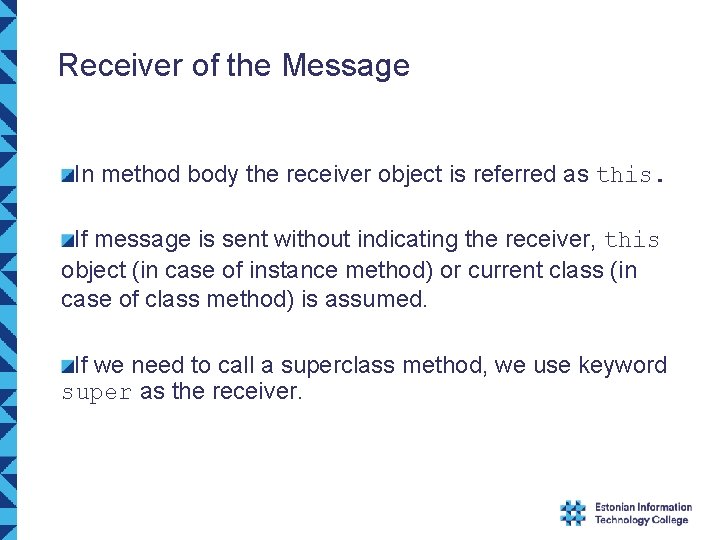 Receiver of the Message

In method body the receiver object is referred as this.

If message is sent without indicating the receiver, this object (in case of instance method) or current class (in case of class method) is assumed.

If we need to call a superclass method, we use keyword super as the receiver.

Estonian Information Technology College